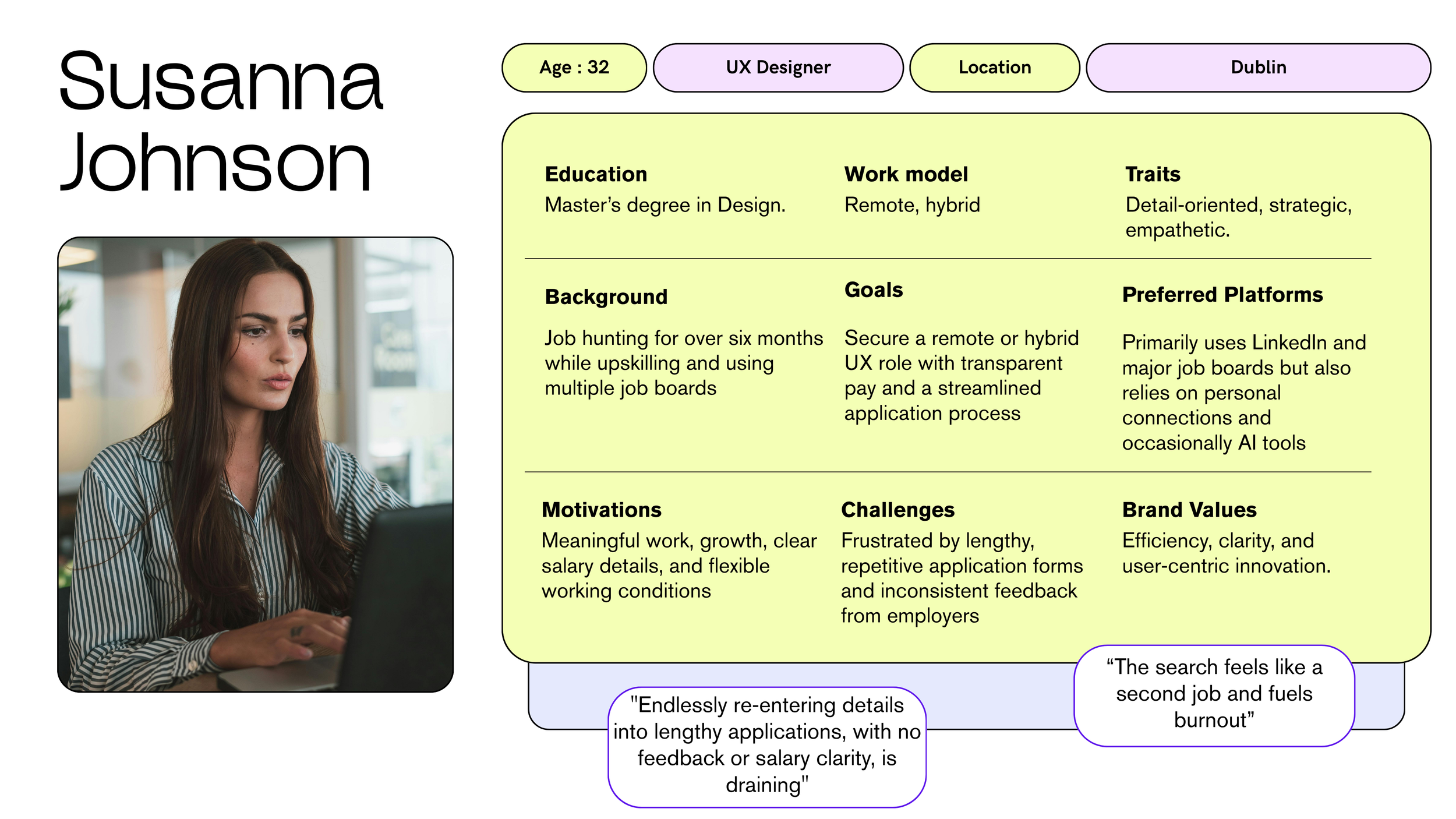 Susanna Johnson

Age : 32

UX Designer

Location

Dublin

Education
Master's degree in Design.

Work model
Remote, hybrid

Traits
Detail-oriented, strategic, empathetic.

Background
Job hunting for over six months while upskilling and using multiple job boards

Goals
Secure a remote or hybrid UX role with transparent pay and a streamlined application process

Preferred Platforms
Primarily uses LinkedIn and major job boards but also relies on personal connections and occasionally AI tools

Motivations
Meaningful work, growth, clear salary details, and flexible working conditions

Challenges
Frustrated by lengthy, repetitive application forms and inconsistent feedback from employers

Brand Values
Efficiency, clarity, and user-centric innovation.

"Endlessly re-entering details into lengthy applications, with no feedback or salary clarity, is draining"

“The search feels like a second job and fuels burnout”